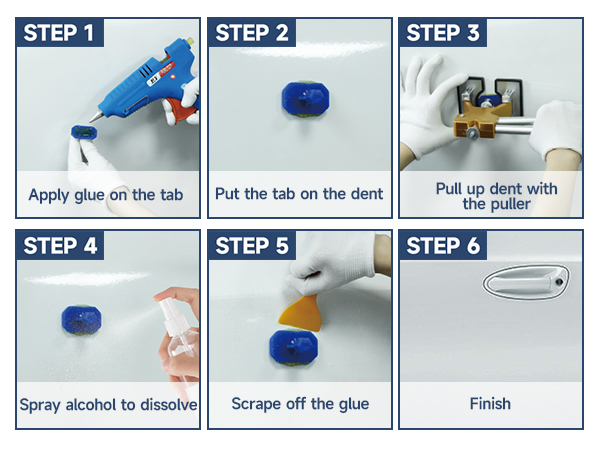 STEP 1
Apply glue on the tab

STEP 2
Put the tab on the dent

STEP 3
Pull up dent with the puller

STEP 4
Spray alcohol to dissolve

STEP 5
Scrape off the glue

STEP 6
Finish